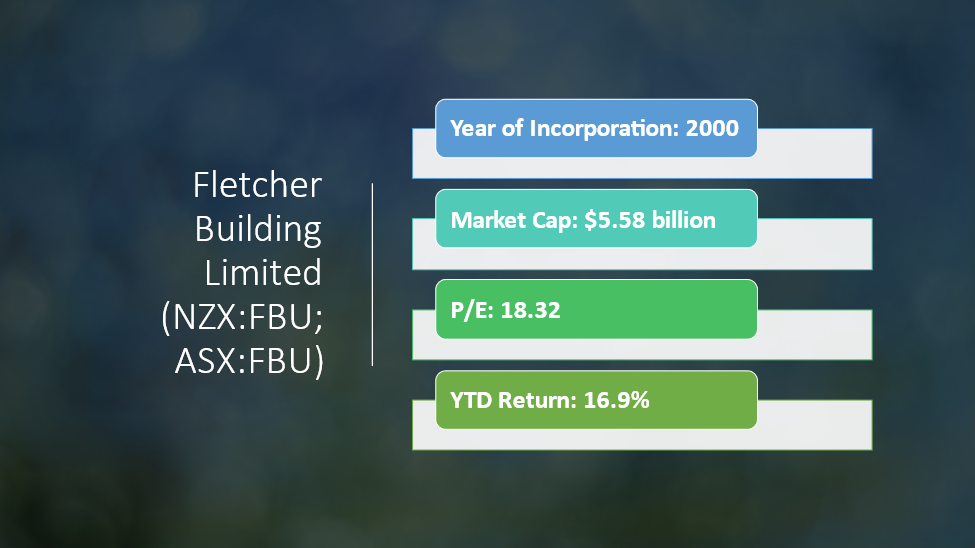 Fletcher Building Limited (NZX:FBU; ASX:FBU)

Year of Incorporation: 2000

Market Cap: $5.58 billion

P/E: 18.32

YTD Return: 16.9%